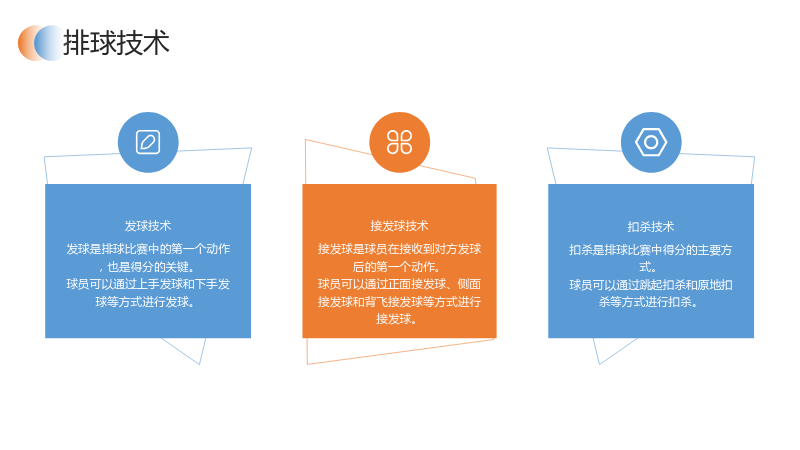 排球技术

发球技术

发球是排球比赛中的第一个动作，也是得分的关键。

球员可以通过上手发球和下手发球等方式进行发球。

接发球技术

接发球是球员在接收到对方发球后的第一个动作。

球员可以通过正面接发球、侧面接发球和背飞接发球等方式进行接发球。

扣杀技术

扣杀是排球比赛中得分的主要方式。

球员可以通过跳起扣杀和原地扣杀等方式进行扣杀。